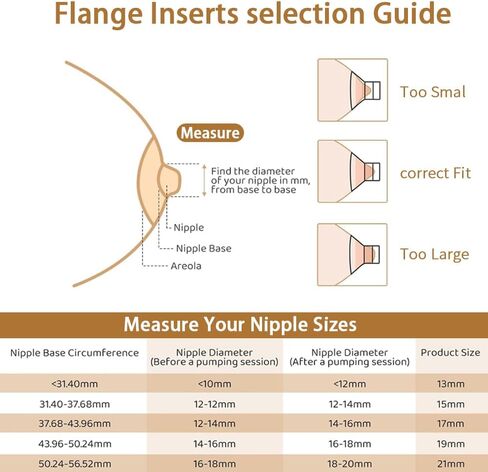 Flange Inserts selection Guide

Measure

Find the diameter of your nipple in mm, from base to base

Nipple

Nipple Base

Areola

Too Smal

correct Fit

Too Large

Measure Your Nipple Sizes

| Nipple Base Circumference | Nipple Diameter (Before a pumping session) | Nipple Diameter (After a pumping session) | Product Size |
|---|---|---|---|
| <31.40mm | <10mm | <12mm | 13mm |
| 31.40-37.68mm | 12-12mm | 12-14mm | 15mm |
| 37.68-43.96mm | 12-14mm | 14-16mm | 17mm |
| 43.96-50.24mm | 14-16mm | 16-18mm | 19mm |
| 50.24-56.52mm | 16-18mm | 18-20mm | 21mm |